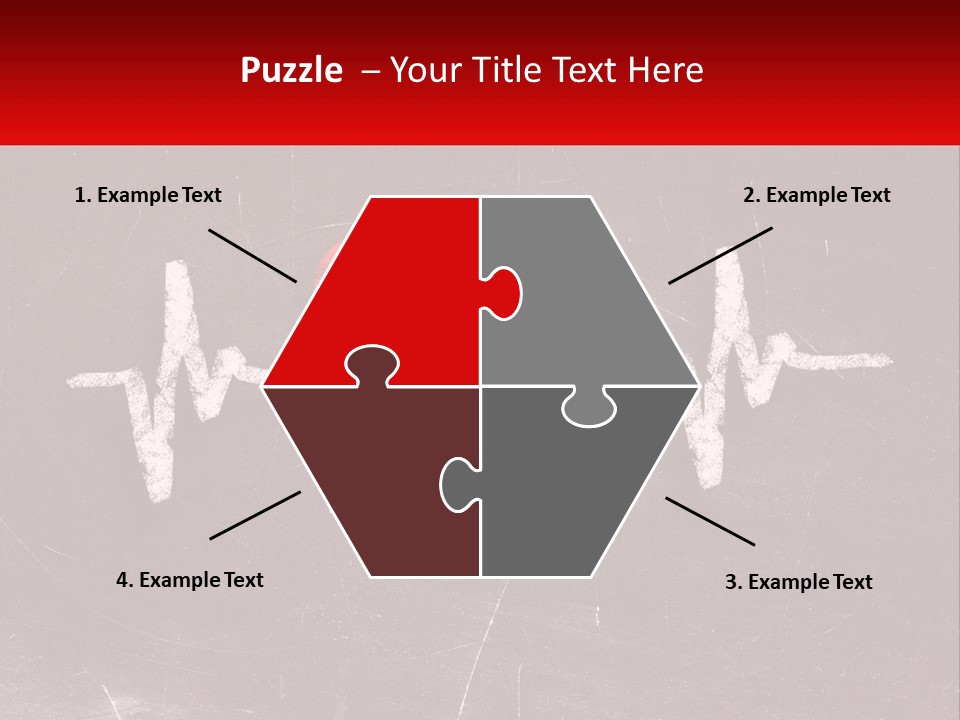 Puzzle – Your Title Text Here

1. Example Text

2. Example Text

4. Example Text

3. Example Text